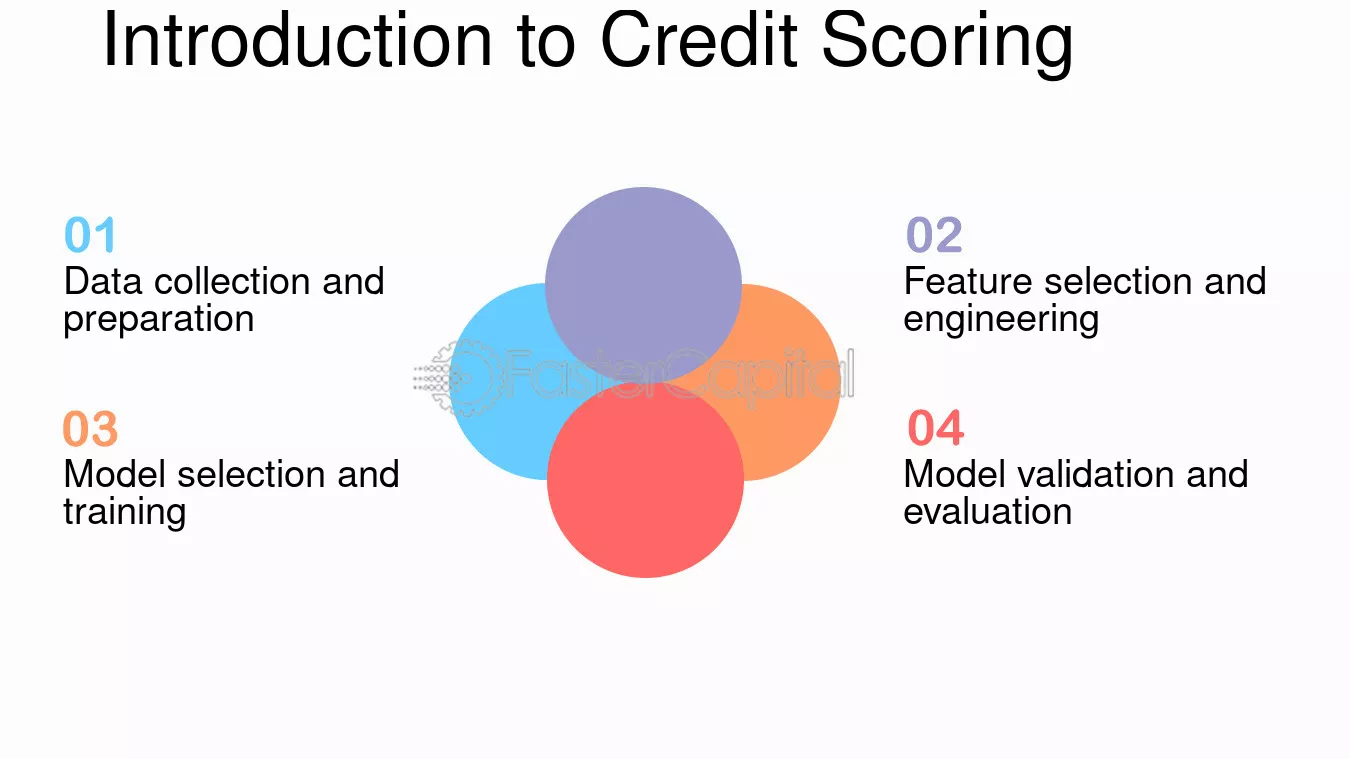 Introduction to Credit Scoring

01
Data collection and preparation

02
Feature selection and engineering

FasterCapital

03
Model selection and training

04
Model validation and evaluation